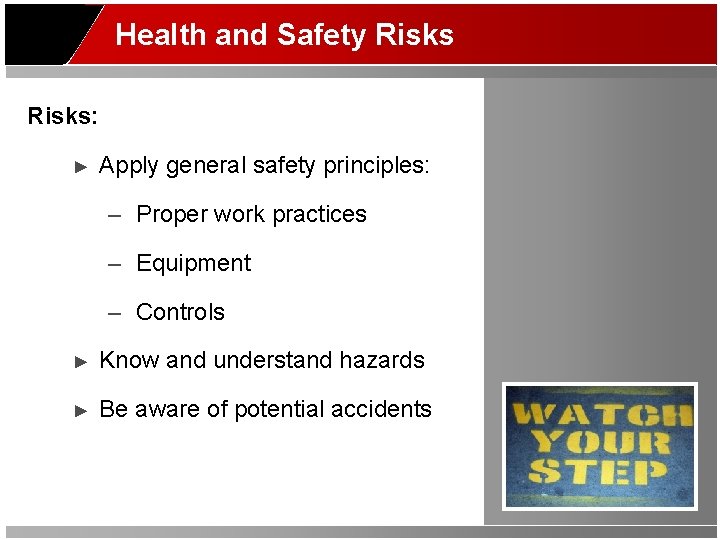 Health and Safety Risks

Risks:

► Apply general safety principles:

– Proper work practices

– Equipment

– Controls

► Know and understand hazards

► Be aware of potential accidents

WATCH YOUR STEP